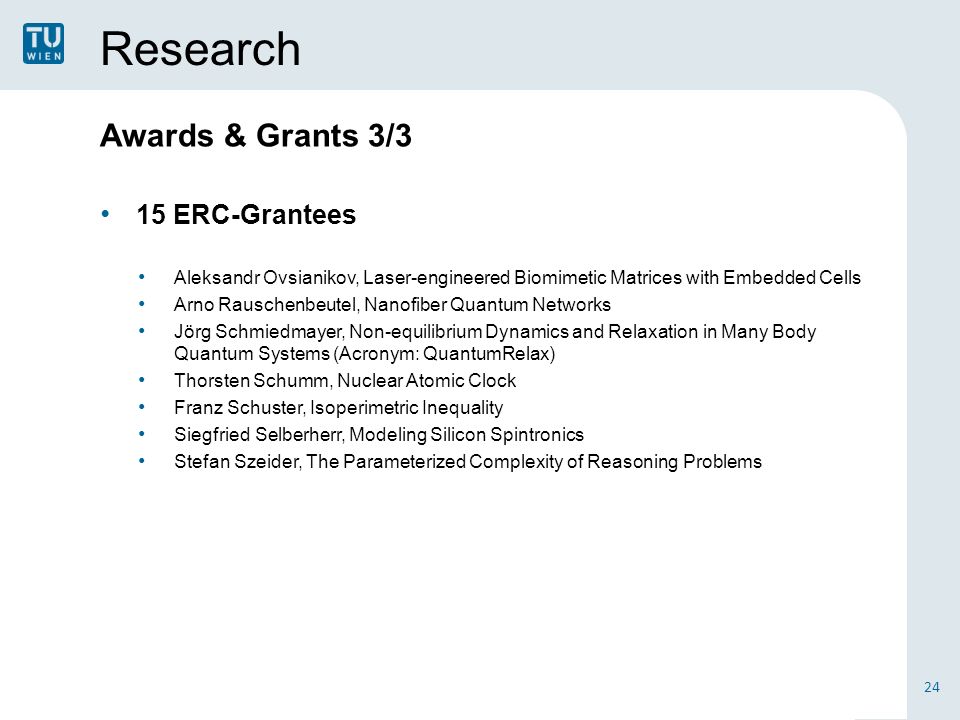 TU WIEN

Research

Awards & Grants 3/3

• 15 ERC-Grantees

• Aleksandr Ovsianikov, Laser-engineered Biomimetic Matrices with Embedded Cells
• Arno Rauschenbeutel, Nanofiber Quantum Networks
• Jörg Schmiedmayer, Non-equilibrium Dynamics and Relaxation in Many Body Quantum Systems (Acronym: QuantumRelax)
• Thorsten Schumm, Nuclear Atomic Clock
• Franz Schuster, Isoperimetric Inequality
• Siegfried Selberherr, Modeling Silicon Spintronics
• Stefan Szeider, The Parameterized Complexity of Reasoning Problems

24